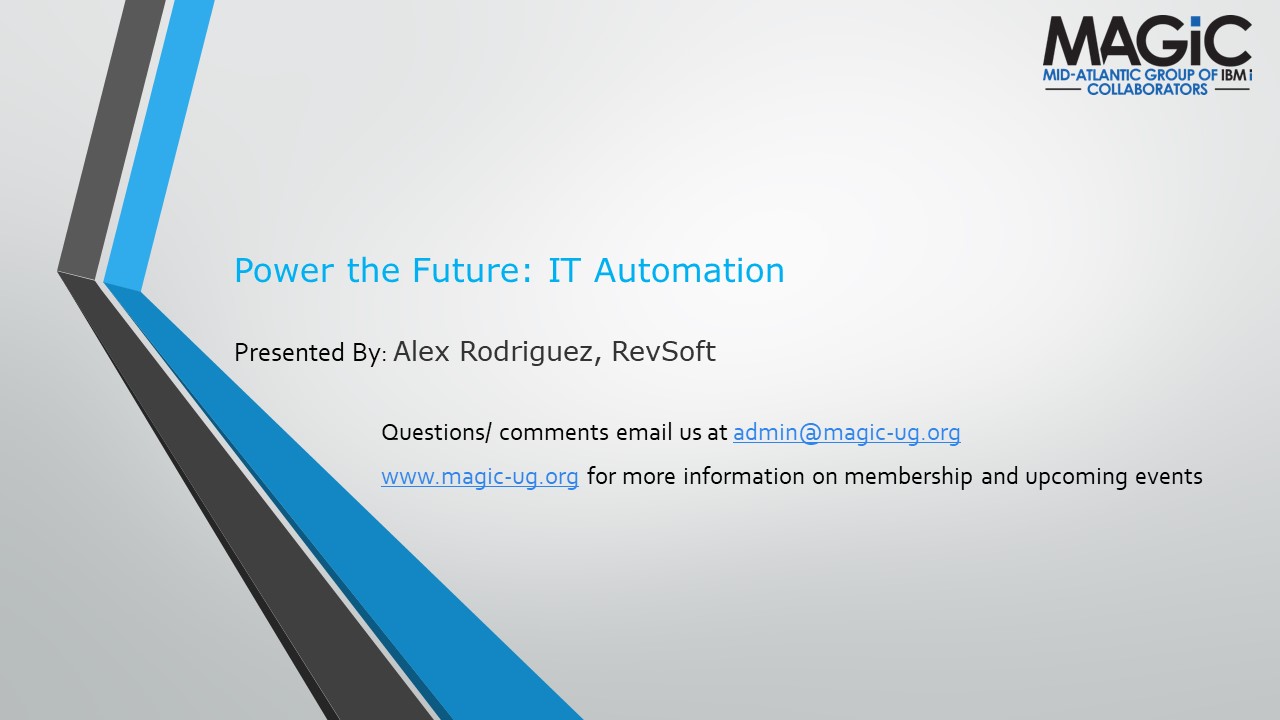 MAGiC
MID-ATLANTIC GROUP OF IBM i COLLABORATORS

Power the Future: IT Automation

Presented By: Alex Rodriguez, RevSoft

Questions/ comments email us at admin@magic-ug.org

www.magic-ug.org for more information on membership and upcoming events